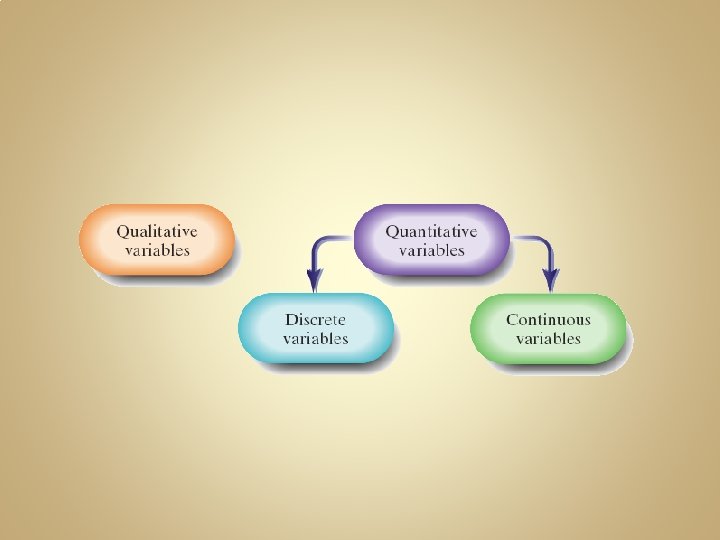 Qualitative variables

Quantitative variables

Discrete variables

Continuous variables